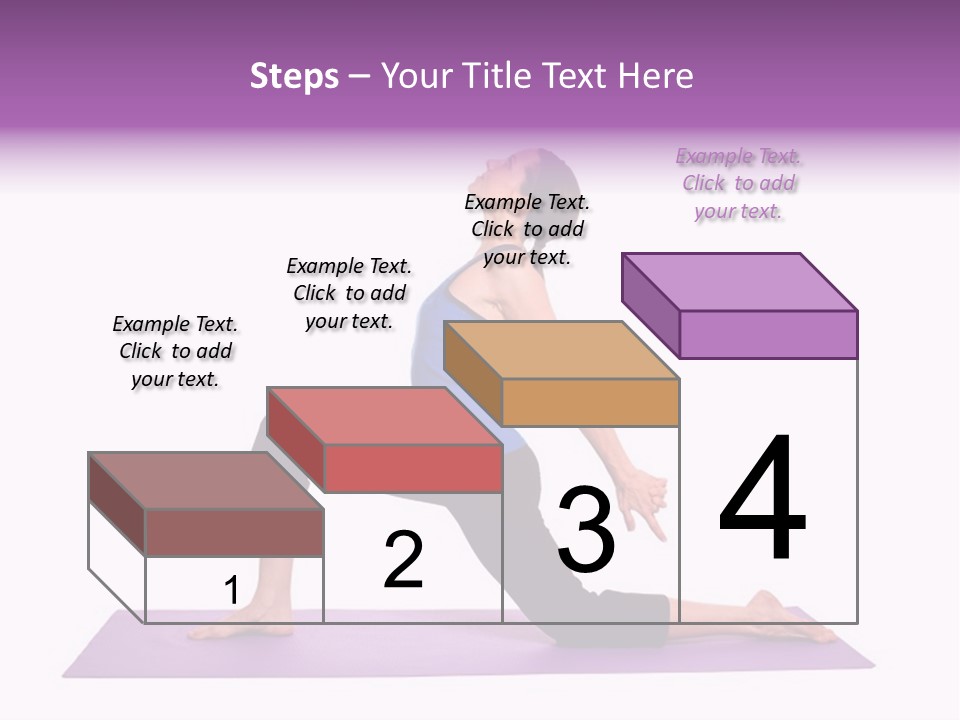 Steps – Your Title Text Here

Example Text. Click to add your text.

Example Text. Click to add your text.

Example Text. Click to add your text.

Example Text. Click to add your text.

1

2

3

4